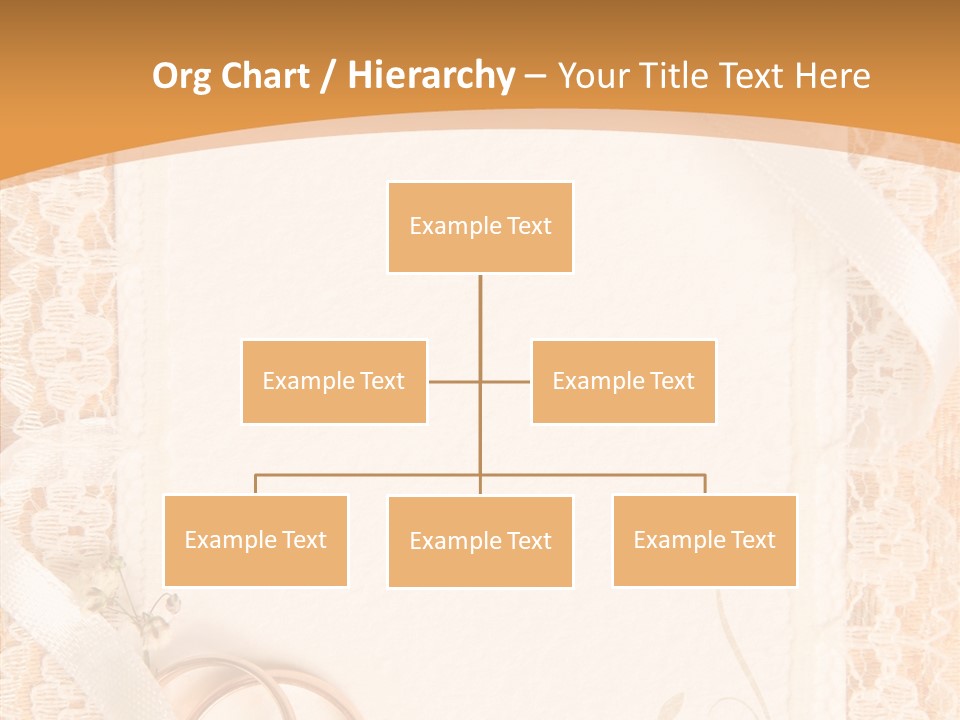 Org Chart / Hierarchy – Your Title Text Here

Example Text

Example Text

Example Text

Example Text

Example Text

Example Text